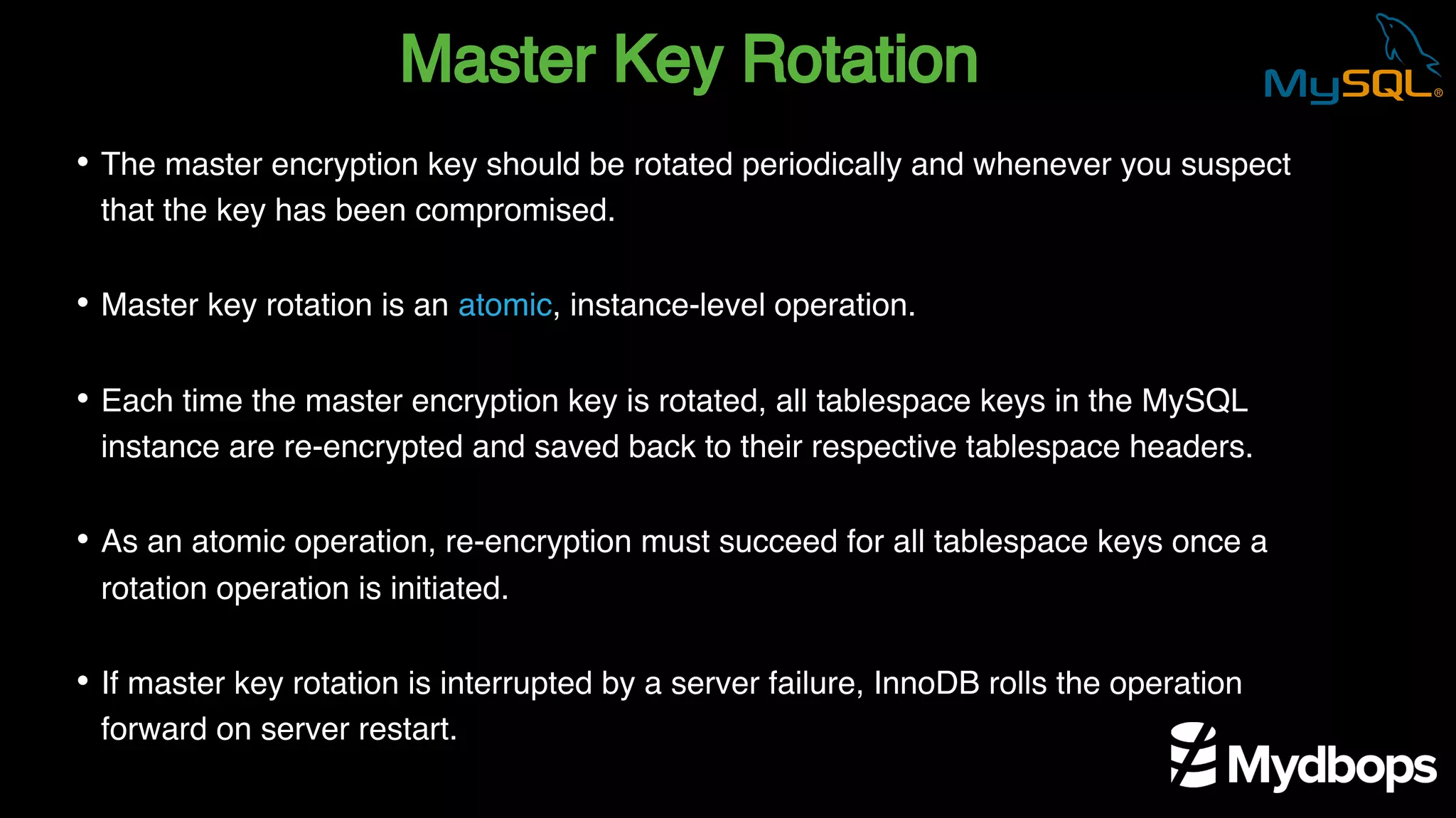 Master Key Rotation

MySQL®

• The master encryption key should be rotated periodically and whenever you suspect that the key has been compromised.

• Master key rotation is an atomic, instance-level operation.

• Each time the master encryption key is rotated, all tablespace keys in the MySQL instance are re-encrypted and saved back to their respective tablespace headers.

• As an atomic operation, re-encryption must succeed for all tablespace keys once a rotation operation is initiated.

• If master key rotation is interrupted by a server failure, InnoDB rolls the operation forward on server restart.

Mydbops